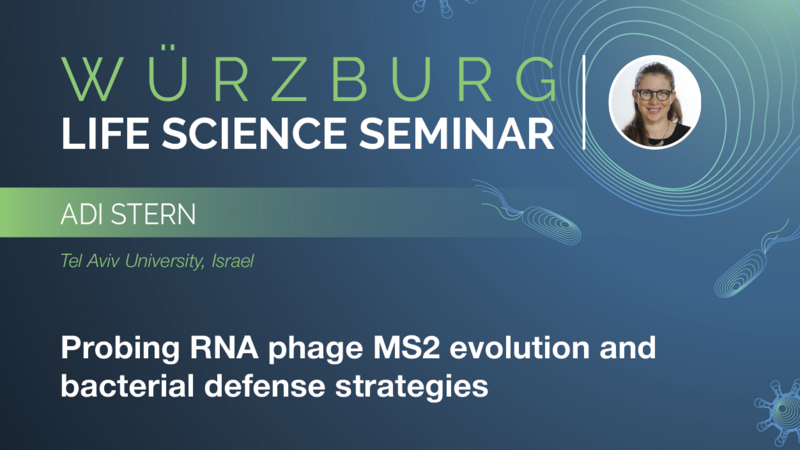 WÜRZBURG
LIFE SCIENCE SEMINAR

ADI STERN

Tel Aviv University, Israel

Probing RNA phage MS2 evolution and bacterial defense strategies